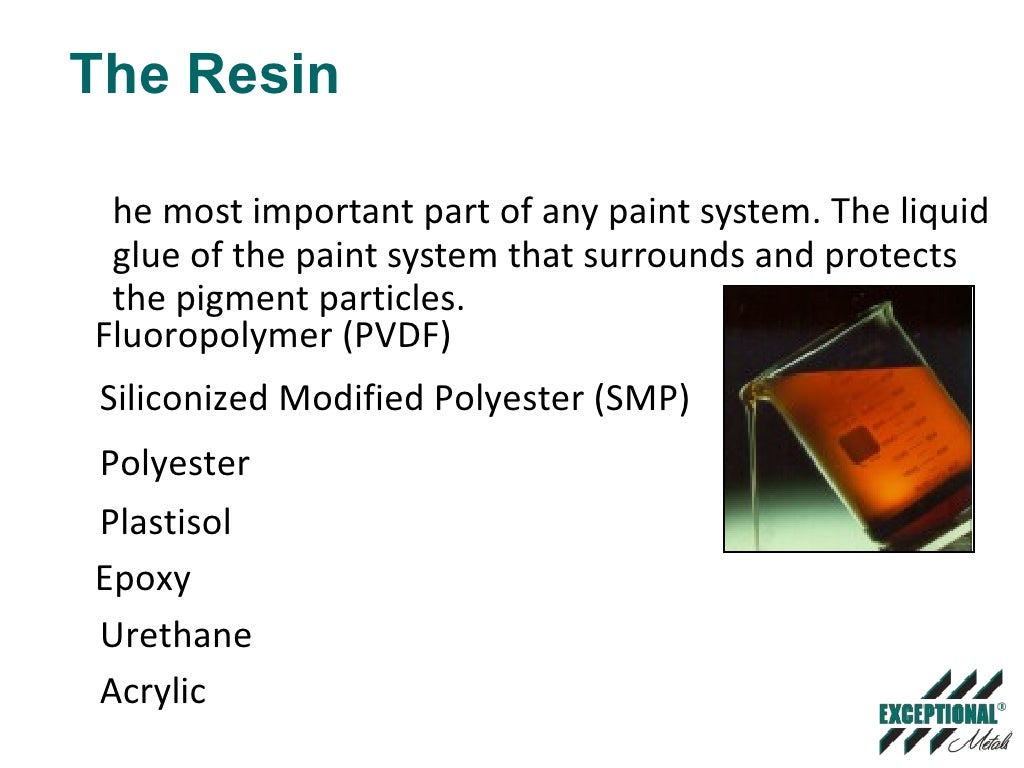 The Resin

he most important part of any paint system. The liquid glue of the paint system that surrounds and protects the pigment particles.

Fluoropolymer (PVDF)

Siliconized Modified Polyester (SMP)

Polyester

Plastisol

Epoxy

Urethane

Acrylic

EXCEPTIONAL® Metals